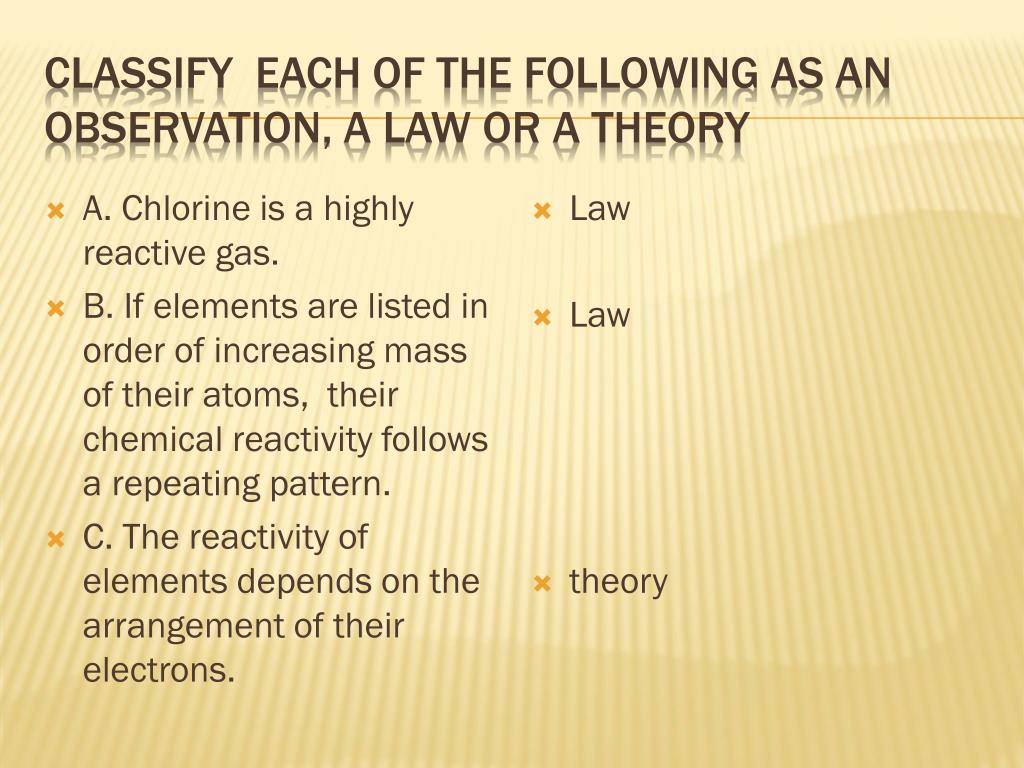 CLASSIFY EACH OF THE FOLLOWING AS AN OBSERVATION, A LAW OR A THEORY

A. Chlorine is a highly reactive gas.

B. If elements are listed in order of increasing mass of their atoms, their chemical reactivity follows a repeating pattern.

C. The reactivity of elements depends on the arrangement of their electrons.

Law

Law

theory